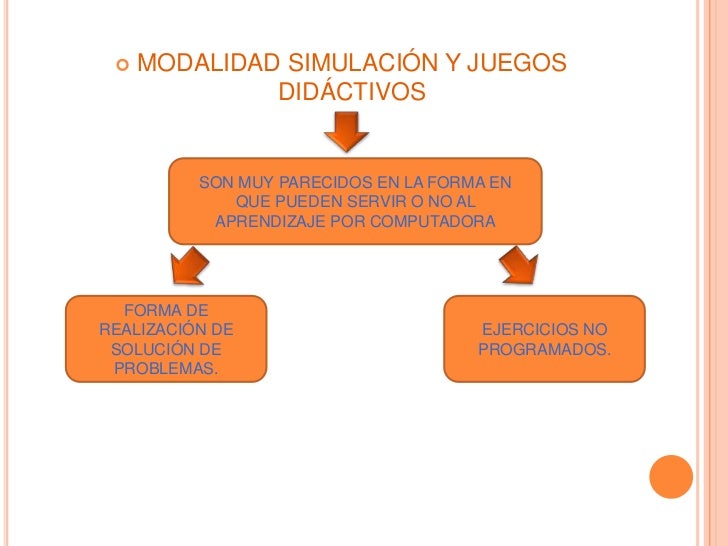 MODALIDAD SIMULACIÓN Y JUEGOS DIDÁCTIVOS

SON MUY PARECIDOS EN LA FORMA EN QUE PUEDEN SERVIR O NO AL APRENDIZAJE POR COMPUTADORA

FORMA DE REALIZACIÓN DE SOLUCIÓN DE PROBLEMAS.

EJERCICIOS NO PROGRAMADOS.